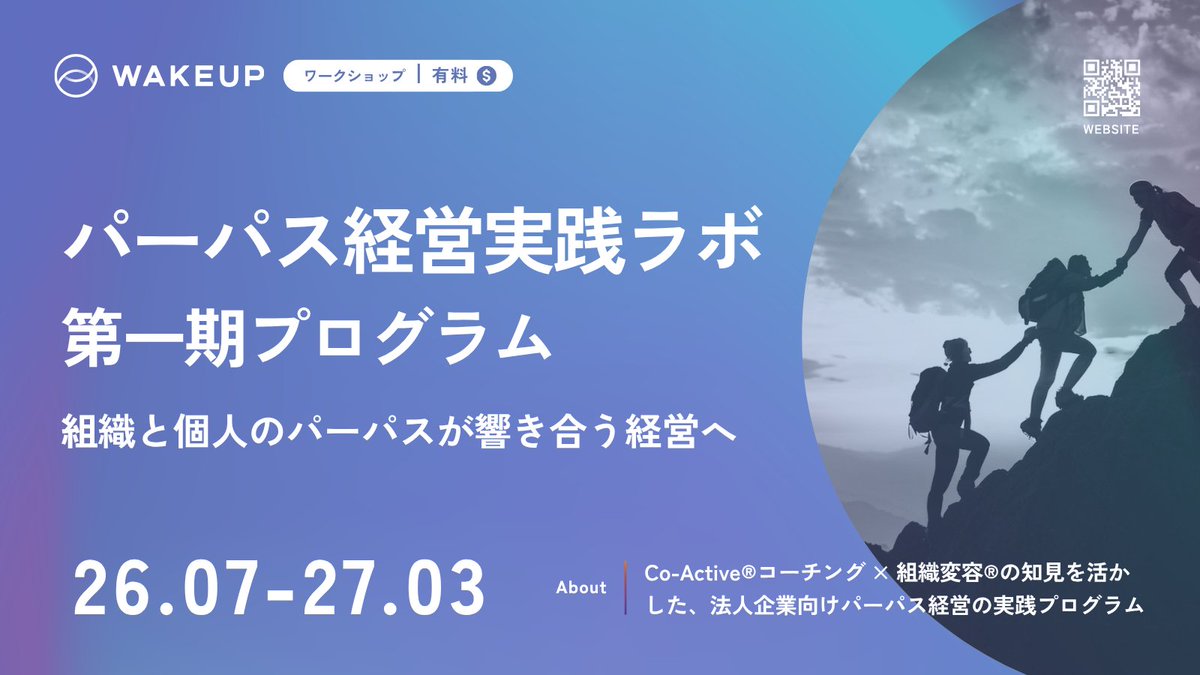 WAKEUP

ワークショップ | 有料 $

WEBSITE

パーパス経営実践ラボ
第一期プログラム

組織と個人のパーパスが響き合う経営へ

26.07-27.03

About

Co-Active®コーチング × 組織変容®の知見を活かした、法人企業向けパーパス経営の実践プログラム